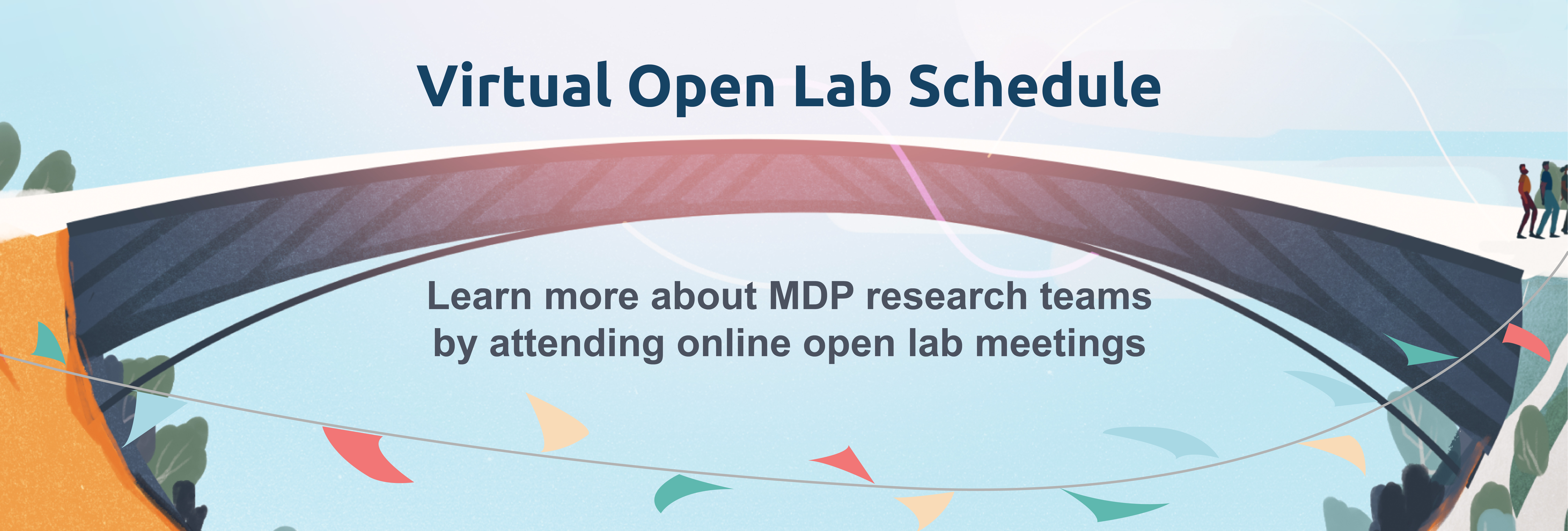 Virtual Open Lab Schedule

Learn more about MDP research teams by attending online open lab meetings